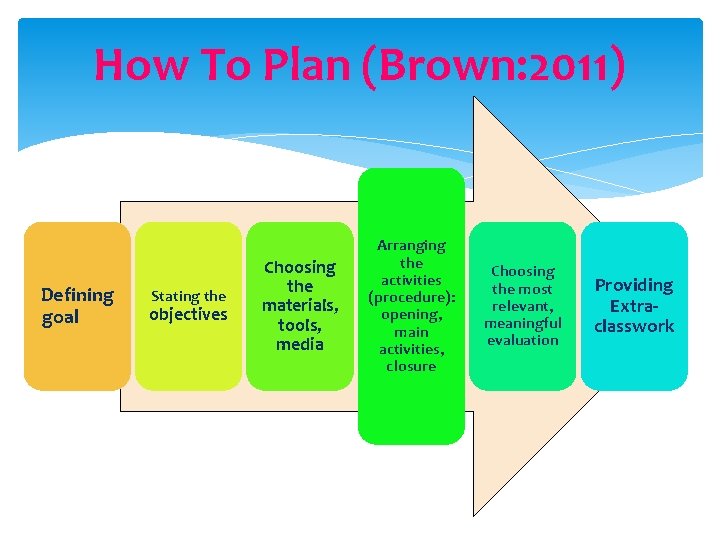 How To Plan (Brown:2011)

Defining goal

Stating the objectives

Choosing the materials, tools, media

Arranging the activities (procedure): opening, main activities, closure

Choosing the most relevant, meaningful evaluation

Providing Extra-classwork